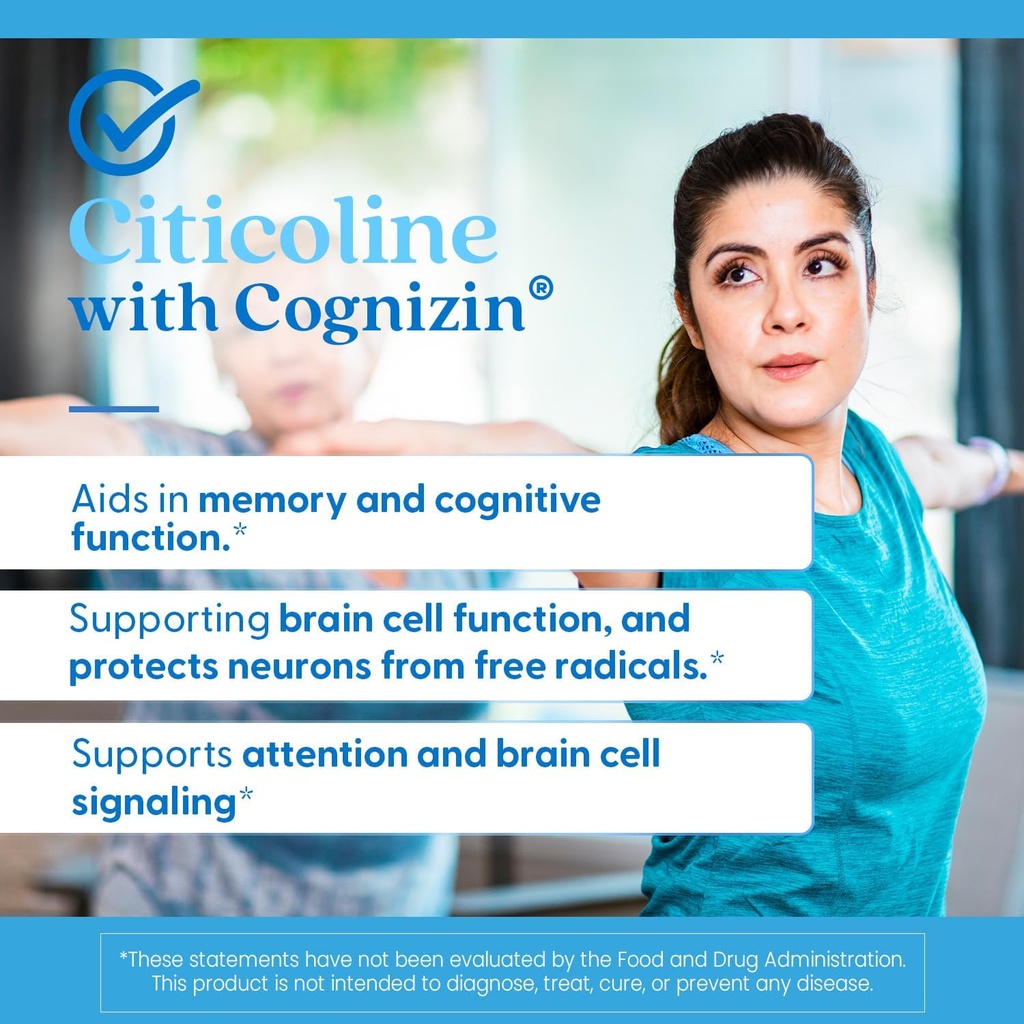 Citicoline with Cognizin®

Aids in memory and cognitive function.*

Supporting brain cell function, and protects neurons from free radicals.*

Supports attention and brain cell signaling*

*These statements have not been evaluated by the Food and Drug Administration. This product is not intended to diagnose, treat, cure, or prevent any disease.